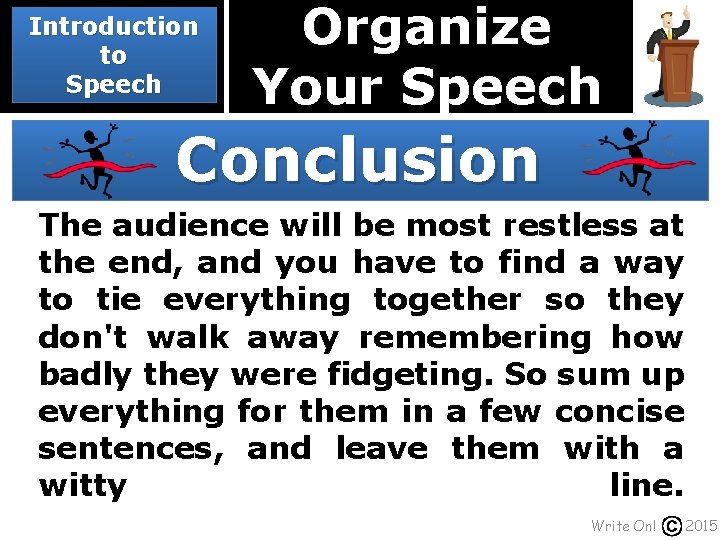 Introduction to Speech

Organize Your Speech

Conclusion

The audience will be most restless at the end, and you have to find a way to tie everything together so they don't walk away remembering how badly they were fidgeting. So sum up everything for them in a few concise sentences, and leave them with a witty line.

Write On! © 2015